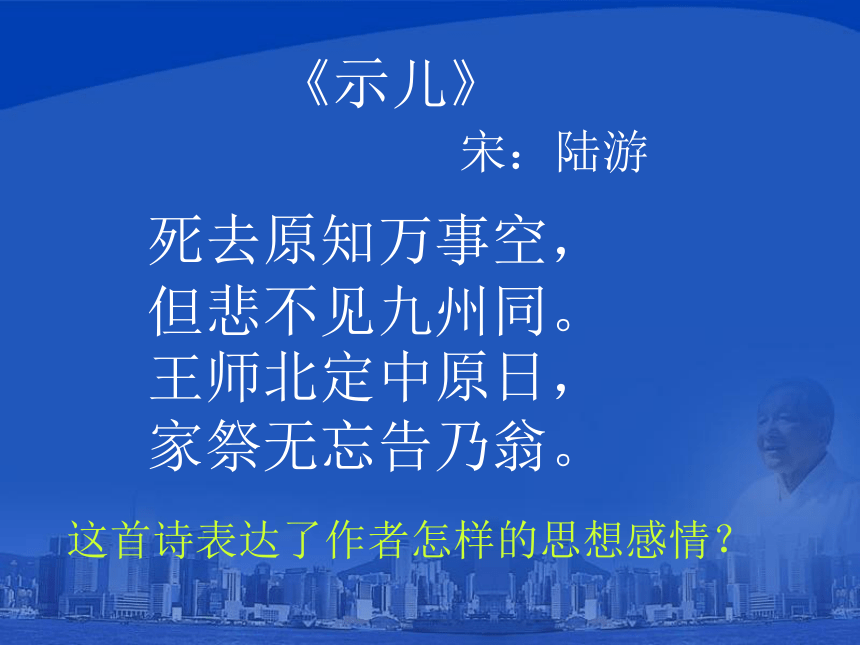 《示儿》

宋：陆游

死去原知万事空，
但悲不见九州同。
王师北定中原日，
家祭无忘告乃翁。

这首诗表达了作者怎样的思想感情？